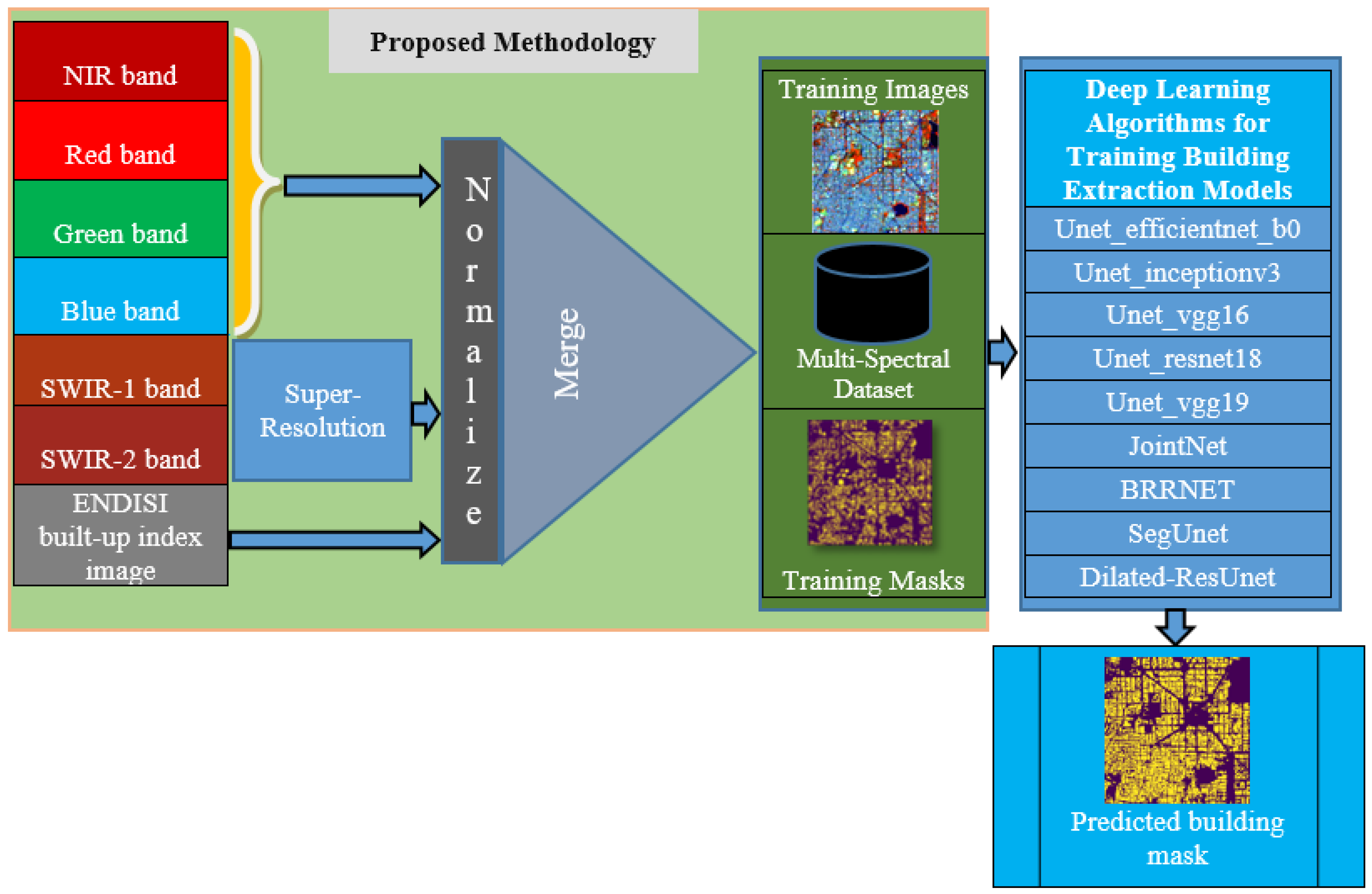 Proposed Methodology

NIR band

Red band

Green band

Blue band

SWIR-1 band

SWIR-2 band

ENDISI built-up index image

Super-Resolution

Normalize

Merge

Training Images

Multi-Spectral Dataset

Training Masks

Deep Learning Algorithms for Training Building Extraction Models

Unet_efficientnet_b0

Unet_inceptionv3

Unet_vgg16

Unet_resnet18

Unet_vgg19

JointNet

BRRNET

SegUnet

Dilated-ResUnet

Predicted building mask